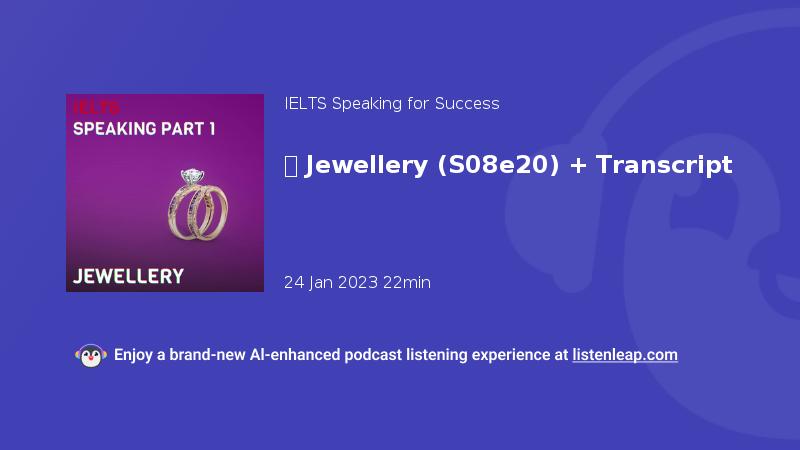 IELTS
SPEAKING PART 1
JEWELLERY

IELTS Speaking for Success

Jewellery (S08e20) + Transcript

24 Jan 2023 22min

Enjoy a brand-new AI-enhanced podcast listening experience at listenleap.com